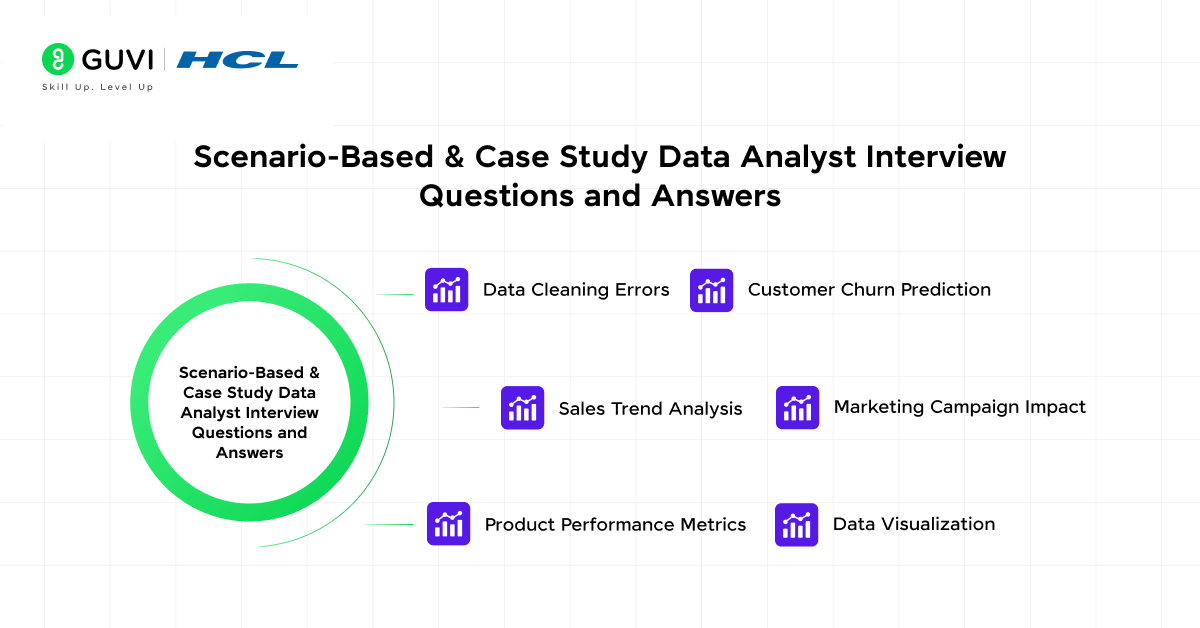 GUVI | HCL
Skill Up. Level Up

Scenario-Based & Case Study Data Analyst Interview Questions and Answers

Scenario-Based & Case Study Data Analyst Interview Questions and Answers

Data Cleaning Errors

Customer Churn Prediction

Sales Trend Analysis

Marketing Campaign Impact

Product Performance Metrics

Data Visualization